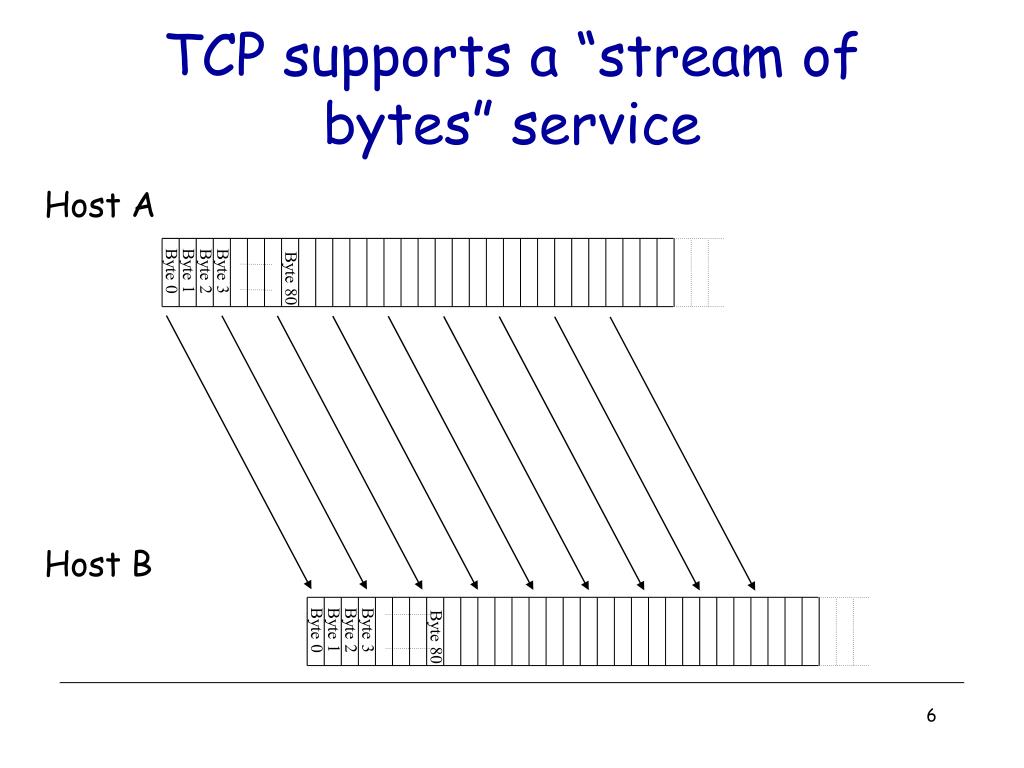 TCP supports a “stream of bytes” service

Host A

Byte 0
Byte 1
Byte 2
Byte 3
Byte 80

Host B

Byte 0
Byte 1
Byte 2
Byte 3
Byte 80

6